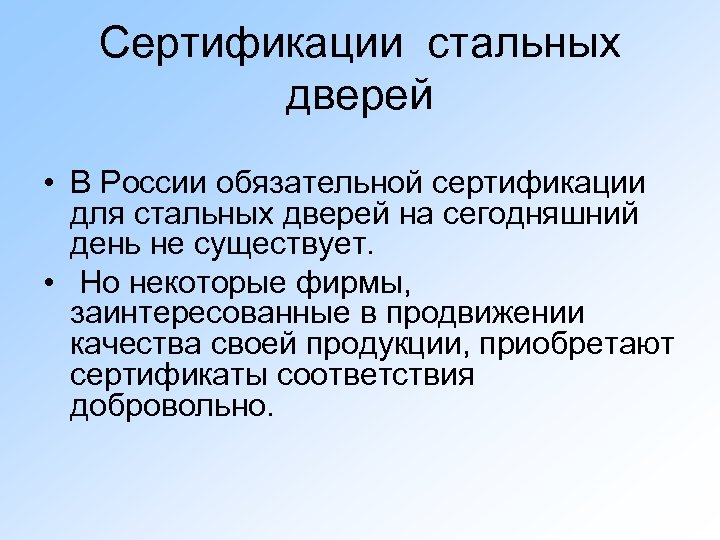 Сертификации стальных дверей

• В России обязательной сертификации для стальных дверей на сегодняшний день не существует.
• Но некоторые фирмы, заинтересованные в продвижении качества своей продукции, приобретают сертификаты соответствия добровольно.